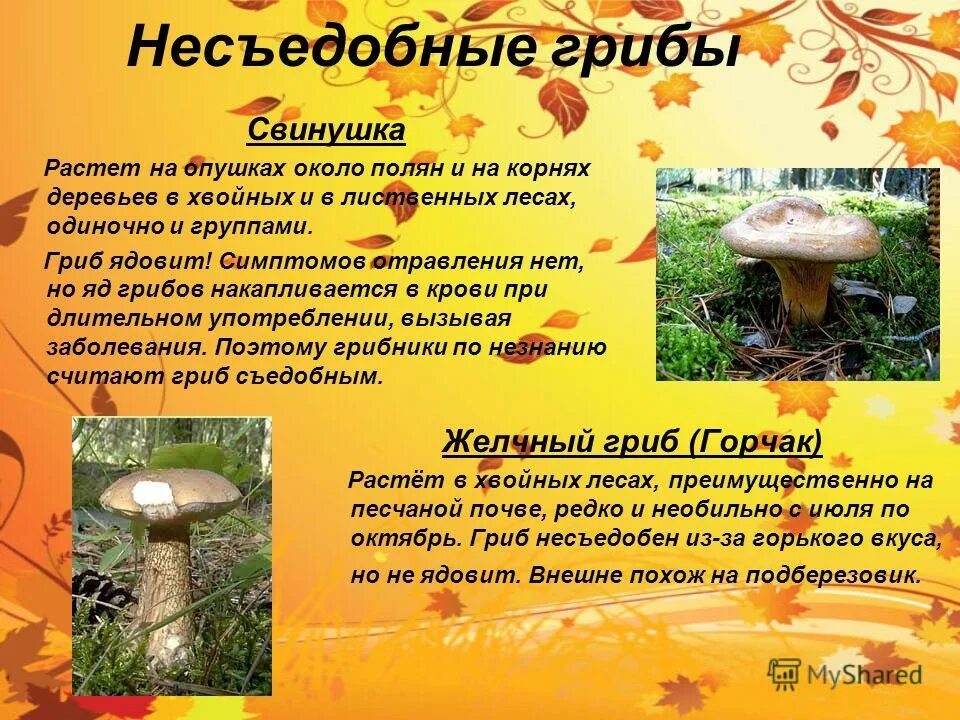 Несъедобные грибы

Свинушка

Растет на опушках около полян и на корнях деревьев в хвойных и в лиственных лесах, одиночно и группами.

Гриб ядовит! Симптомов отравления нет, но яд грибов накапливается в крови при длительном употреблении, вызывая заболевания. Поэтому грибники по незнанию считают гриб съедобным.

Желчный гриб (Горчак)

Растёт в хвойных лесах, преимущественно на песчаной почве, редко и необильно с июля по октябрь. Гриб несъедобен из-за горького вкуса, но не ядовит. Внешне похож на подберезовик.

MyShared